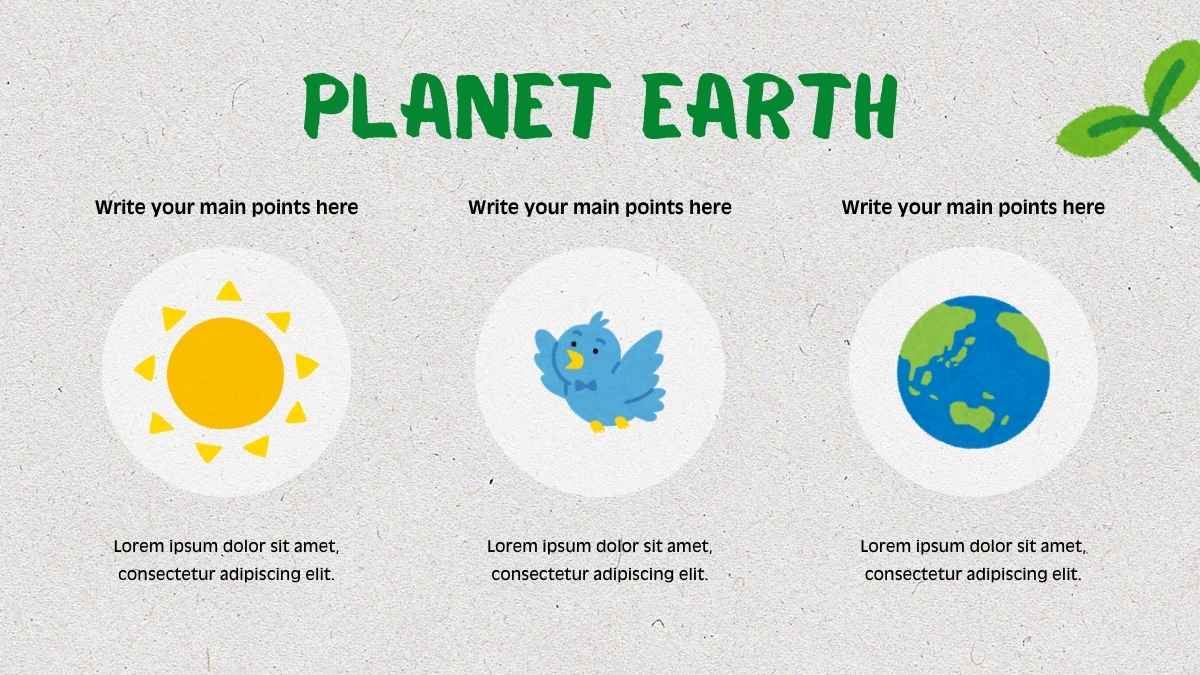 PLANET EARTH

Write your main points here

Lorem ipsum dolor sit amet, consectetur adipiscing elit.

Write your main points here

Lorem ipsum dolor sit amet, consectetur adipiscing elit.

Write your main points here

Lorem ipsum dolor sit amet, consectetur adipiscing elit.